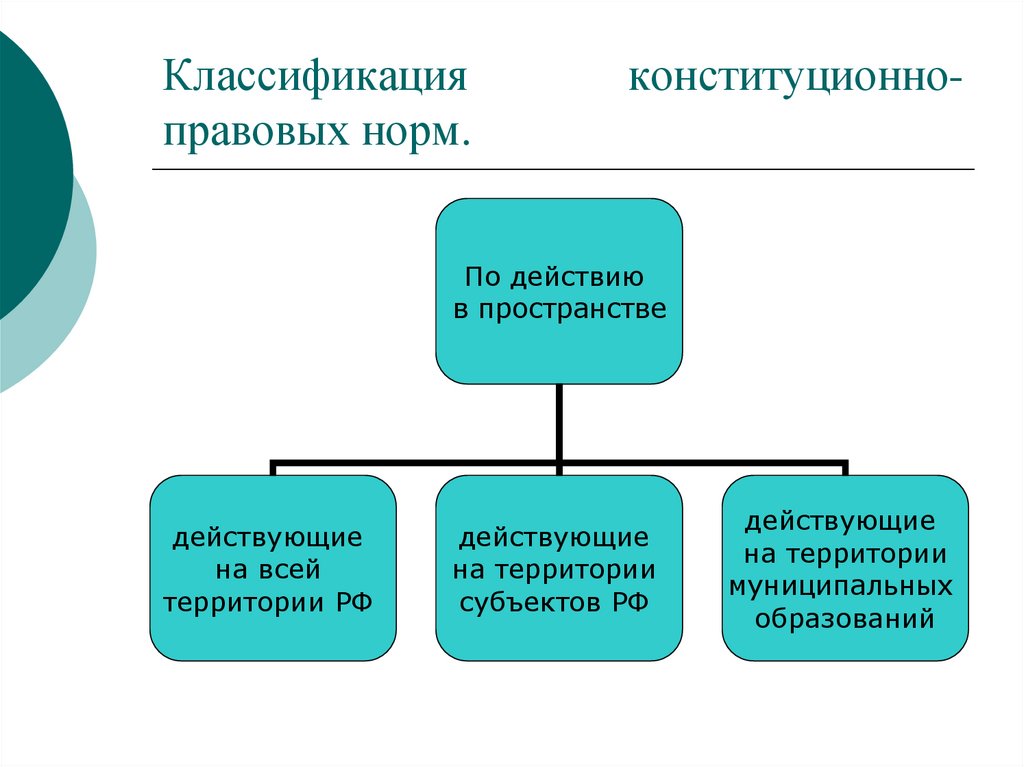 Классификация конституционно-правовых норм.

По действию в пространстве

действующие на всей территории РФ

действующие на территории субъектов РФ

действующие на территории муниципальных образований